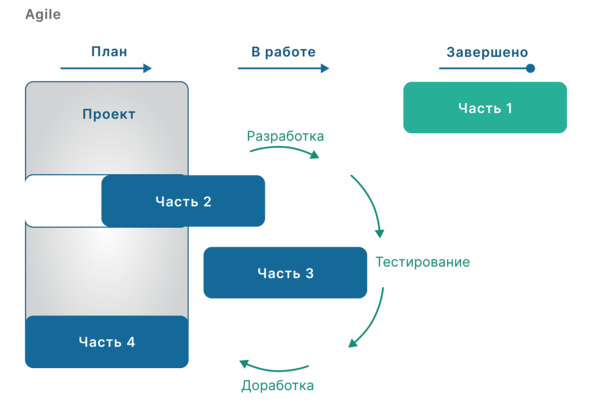 Agile

План

В работе

Завершено

Проект

Часть 1

Разработка

Часть 2

Часть 3

Тестирование

Часть 4

Доработка